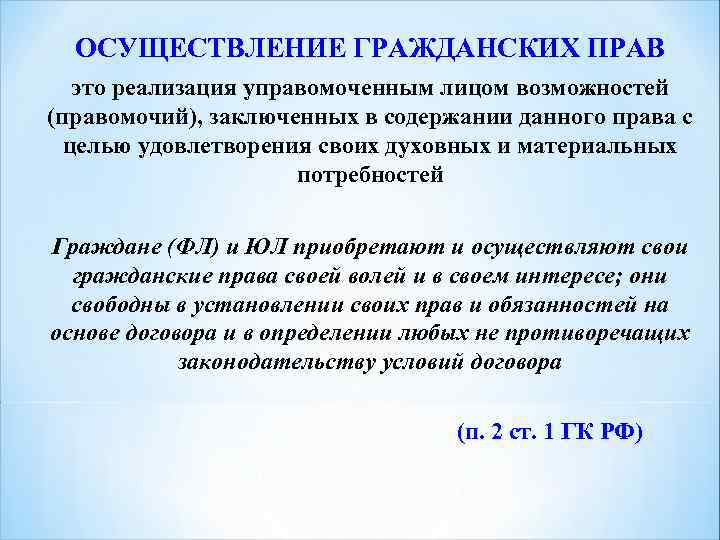 ОСУЩЕСТВЛЕНИЕ ГРАЖДАНСКИХ ПРАВ

это реализация управомоченным лицом возможностей (правомочий), заключенных в содержании данного права с целью удовлетворения своих духовных и материальных потребностей

Граждане (ФЛ) и ЮЛ приобретают и осуществляют свои гражданские права своей волей и в своем интересе; они свободны в установлении своих прав и обязанностей на основе договора и в определении любых не противоречащих законодательству условий договора

(п. 2 ст. 1 ГК РФ)